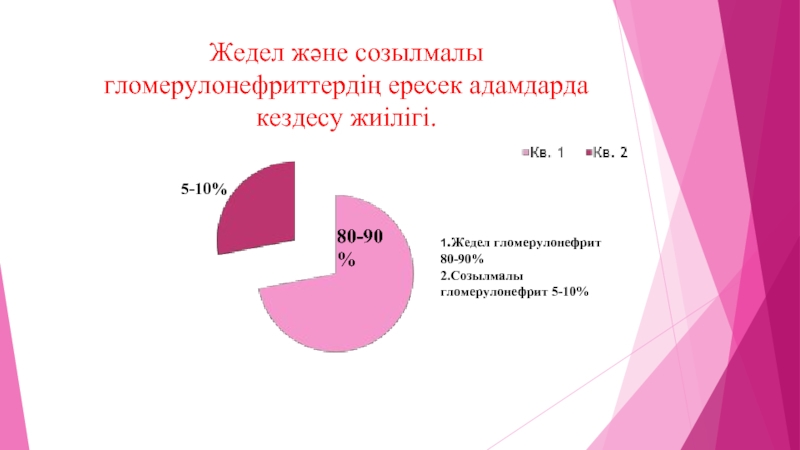 Жедел және созылмалы гломерулонефриттердің ересек адамдарда кездесу жиілігі.

Кв. 1 Кв. 2

5-10%

80-90 %

1.Жедел гломерулонефрит 80-90%
2.Созылмалы гломерулонефрит 5-10%